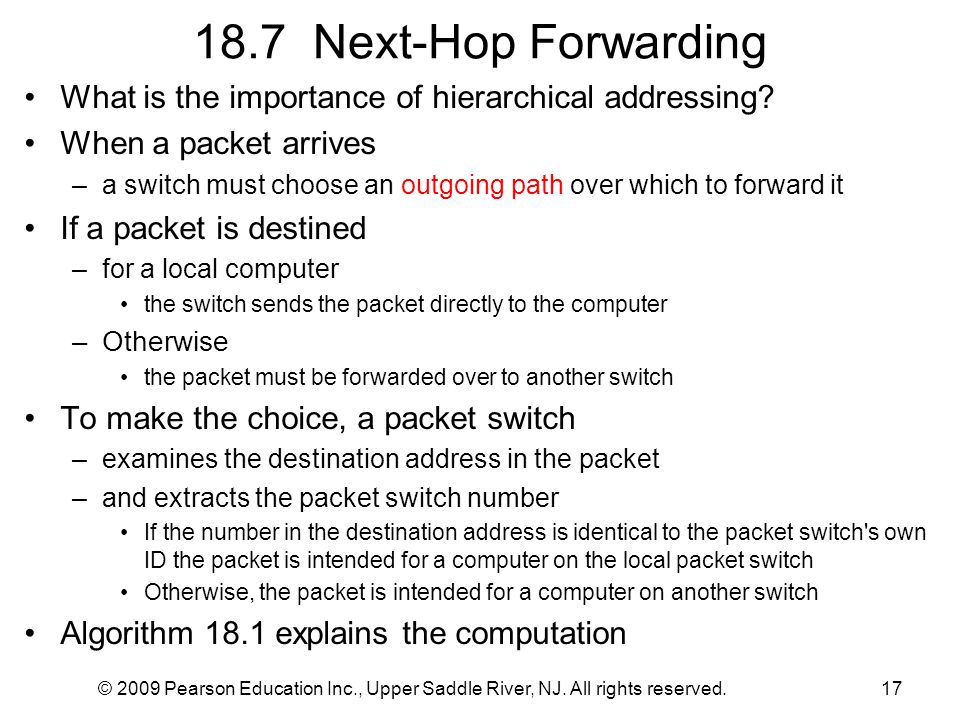 18.7 Next-Hop Forwarding

• What is the importance of hierarchical addressing?
• When a packet arrives
– a switch must choose an outgoing path over which to forward it
• If a packet is destined
– for a local computer
• the switch sends the packet directly to the computer
– Otherwise
• the packet must be forwarded over to another switch
• To make the choice, a packet switch
– examines the destination address in the packet
– and extracts the packet switch number
• If the number in the destination address is identical to the packet switch's own ID the packet is intended for a computer on the local packet switch
• Otherwise, the packet is intended for a computer on another switch
• Algorithm 18.1 explains the computation

© 2009 Pearson Education Inc., Upper Saddle River, NJ. All rights reserved.
17